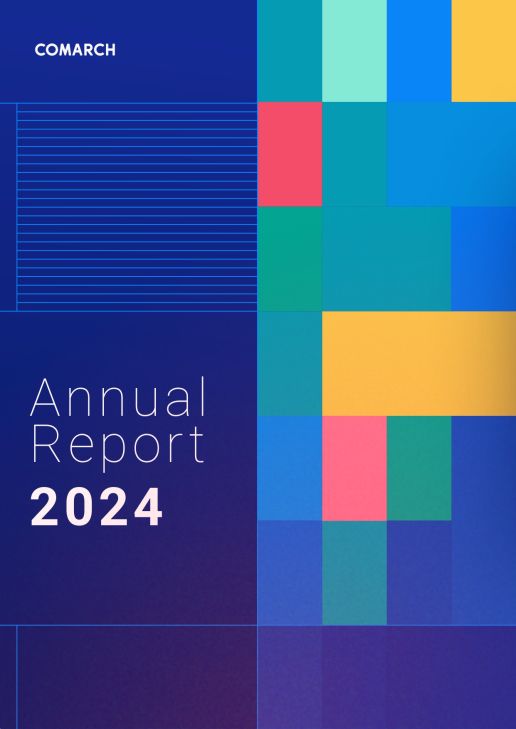 COMARCH

Annual Report 2024